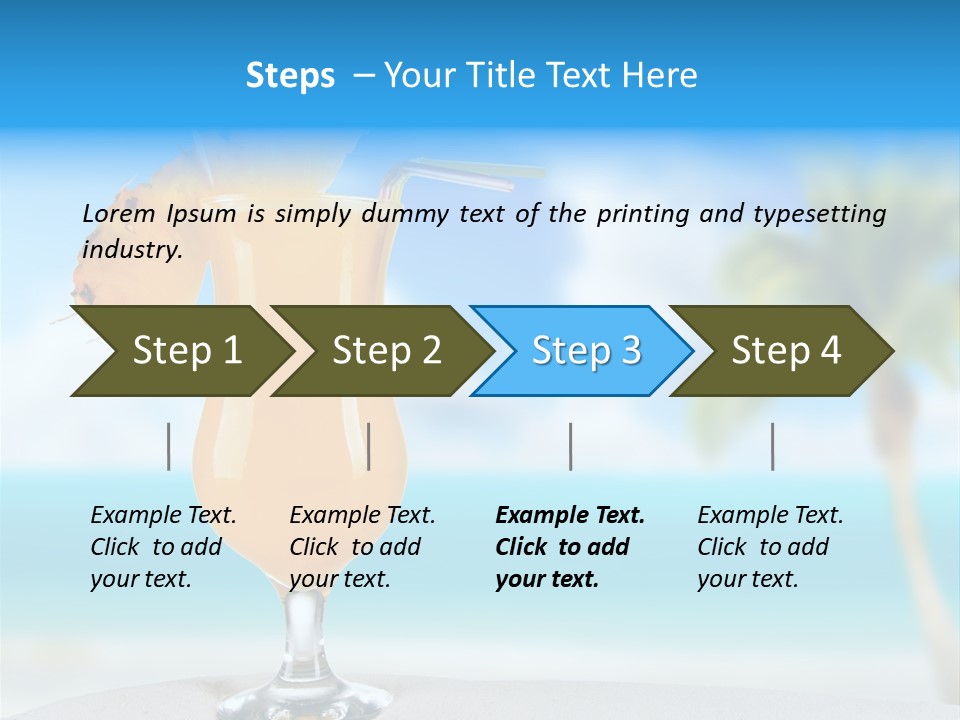 Steps – Your Title Text Here

Lorem Ipsum is simply dummy text of the printing and typesetting industry.

Step 1

Step 2

Step 3

Step 4

Example Text. Click to add your text.

Example Text. Click to add your text.

Example Text. Click to add your text.

Example Text. Click to add your text.